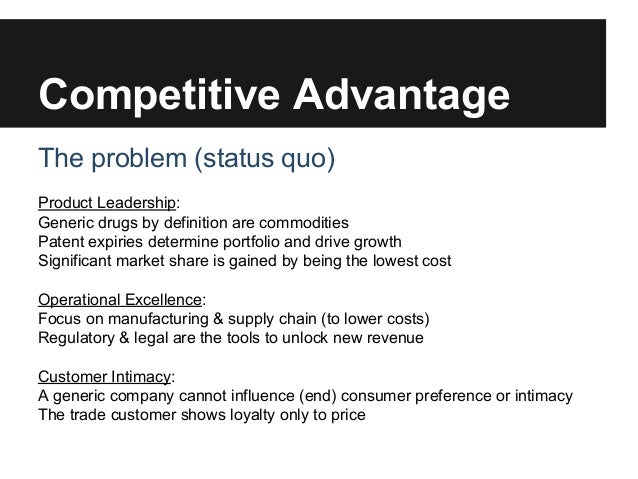 Competitive Advantage

The problem (status quo)

Product Leadership:
Generic drugs by definition are commodities
Patent expiries determine portfolio and drive growth
Significant market share is gained by being the lowest cost

Operational Excellence:
Focus on manufacturing & supply chain (to lower costs)
Regulatory & legal are the tools to unlock new revenue

Customer Intimacy:
A generic company cannot influence (end) consumer preference or intimacy
The trade customer shows loyalty only to price